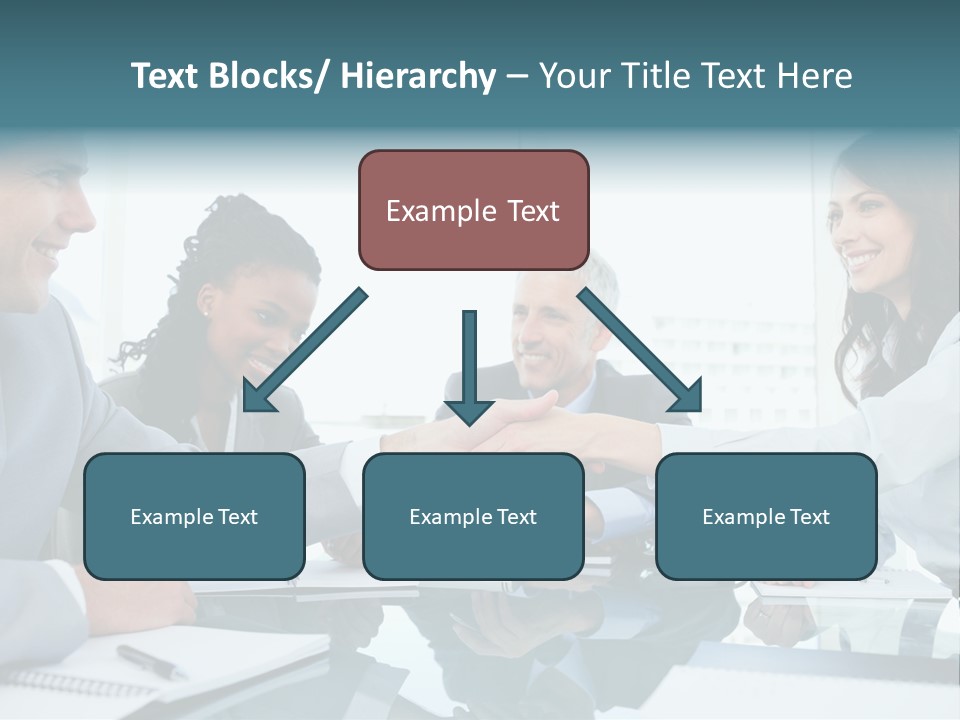 Text Blocks/ Hierarchy – Your Title Text Here

Example Text

Example Text

Example Text

Example Text